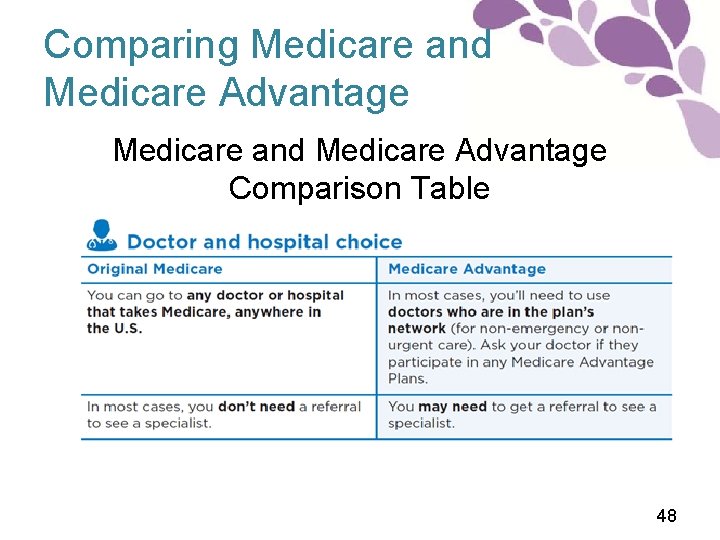 Comparing Medicare and Medicare Advantage

Medicare and Medicare Advantage Comparison Table

Doctor and hospital choice

| Original Medicare | Medicare Advantage |
|---|---|
| You can go to any doctor or hospital that takes Medicare, anywhere in the U.S. | In most cases, you'll need to use doctors who are in the plan's network (for non-emergency or non-urgent care). Ask your doctor if they participate in any Medicare Advantage Plans. |
| In most cases, you don't need a referral to see a specialist. | You may need to get a referral to see a specialist. |

48